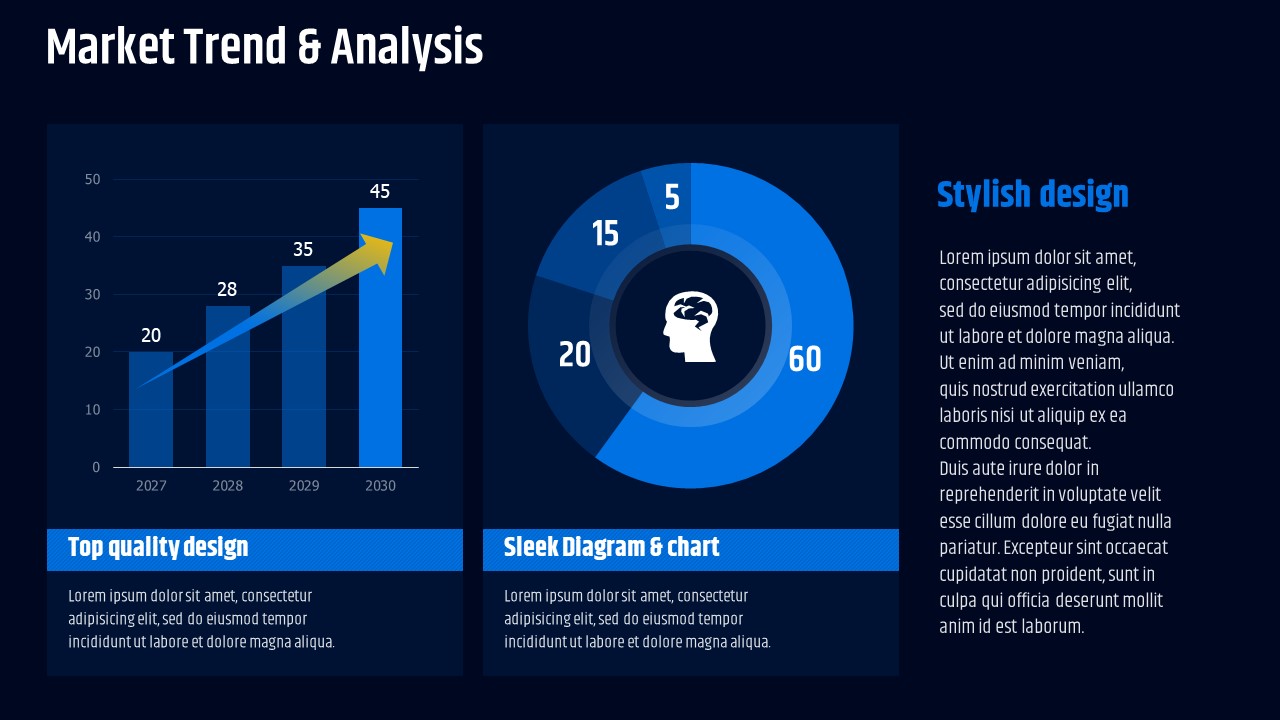 Market Trend & Analysis

50
40
30
20
10
0

20
28
35
45

2027
2028
2029
2030

Top quality design

Lorem ipsum dolor sit amet, consectetur adipisicing elit, sed do eiusmod tempor incididunt ut labore et dolore magna aliqua.

5
15
20
60

Sleek Diagram & chart

Lorem ipsum dolor sit amet, consectetur adipisicing elit, sed do eiusmod tempor incididunt ut labore et dolore magna aliqua.

Stylish design

Lorem ipsum dolor sit amet, consectetur adipisicing elit, sed do eiusmod tempor incididunt ut labore et dolore magna aliqua. Ut enim ad minim veniam, quis nostrud exercitation ullamco laboris nisi ut aliquip ex ea commodo consequat. Duis aute irure dolor in reprehenderit in voluptate velit esse cillum dolore eu fugiat nulla pariatur. Excepteur sint occaecat cupidatat non proident, sunt in culpa qui officia deserunt mollit anim id est laborum.